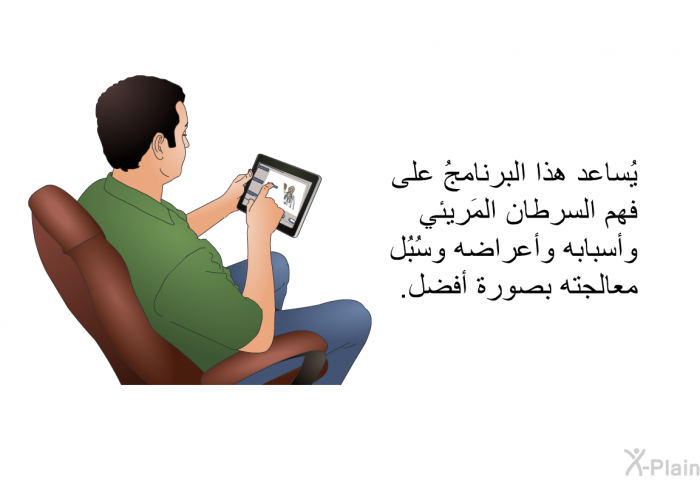 يُساعد هذا البرنامجُ على فهم السرطان المَريئي وأسبابه وأعراضه وسُبُل معالجته بصورة أفضل.

X-Plain